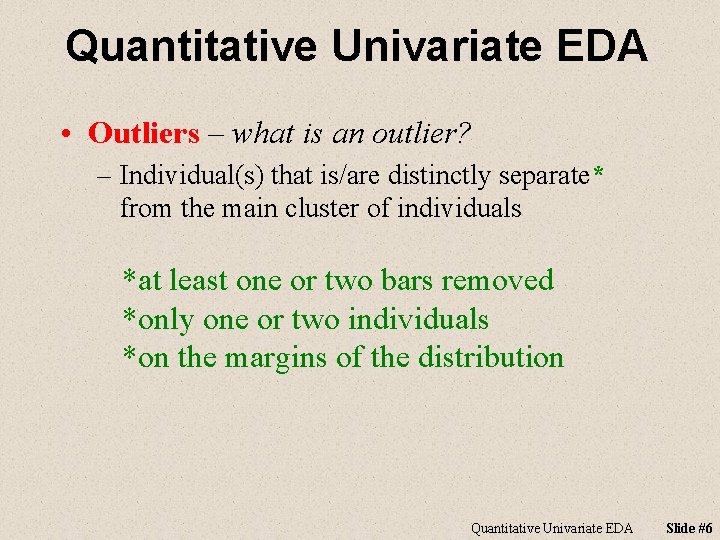 Quantitative Univariate EDA

• Outliers – what is an outlier?

– Individual(s) that is/are distinctly separate* from the main cluster of individuals

*at least one or two bars removed
*only one or two individuals
*on the margins of the distribution

Quantitative Univariate EDA Slide #6